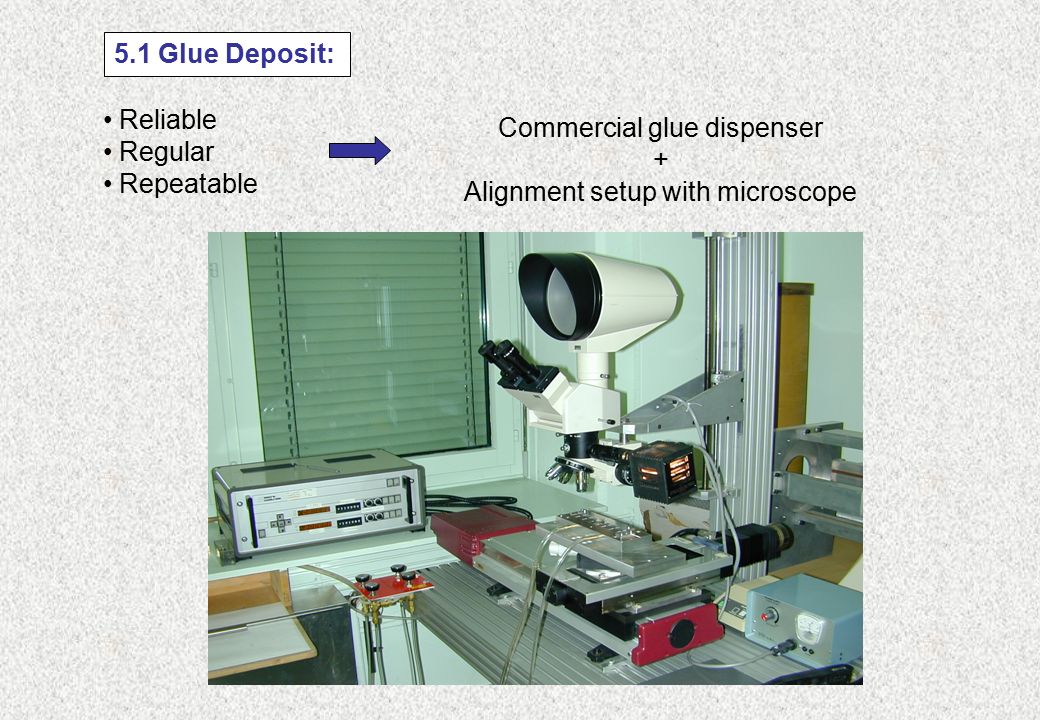 5.1 Glue Deposit:

• Reliable
• Regular
• Repeatable

Commercial glue dispenser
+
Alignment setup with microscope